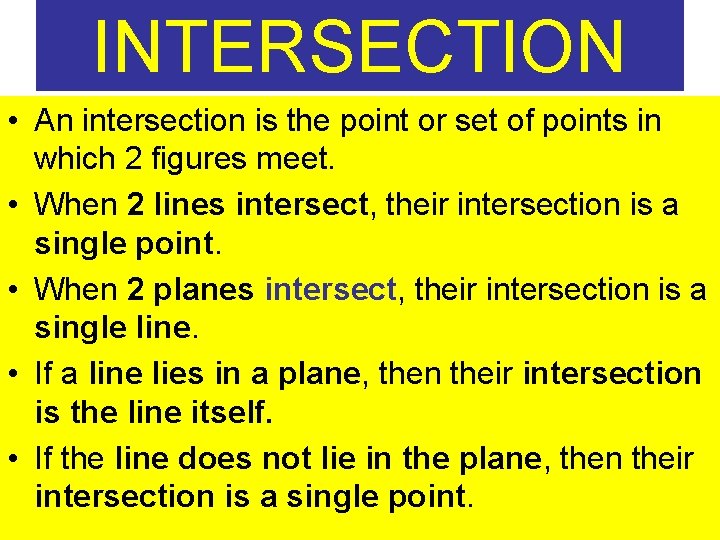 INTERSECTION

• An intersection is the point or set of points in which 2 figures meet.

• When 2 lines intersect, their intersection is a single point.

• When 2 planes intersect, their intersection is a single line.

• If a line lies in a plane, then their intersection is the line itself.

• If the line does not lie in the plane, then their intersection is a single point.